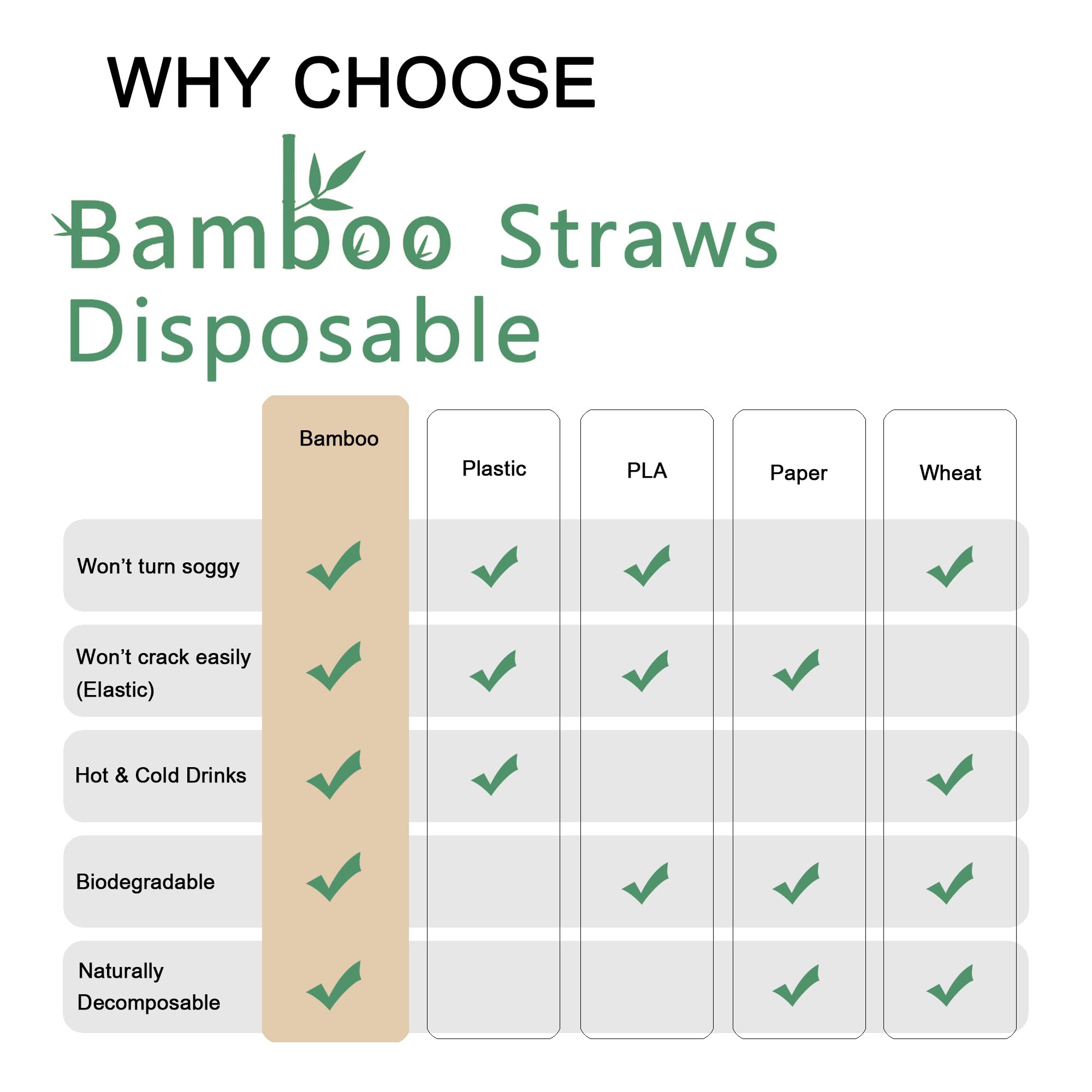 WHY CHOOSE

Bamboo Straws Disposable

| | Bamboo | Plastic | PLA | Paper | Wheat |
|---|---|---|---|---|---|
| Won't turn soggy | ✓ | ✓ | ✓ | | ✓ |
| Won't crack easily (Elastic) | ✓ | ✓ | ✓ | ✓ | |
| Hot & Cold Drinks | ✓ | ✓ | | | ✓ |
| Biodegradable | ✓ | | ✓ | ✓ | ✓ |
| Naturally Decomposable | ✓ | | | ✓ | ✓ |